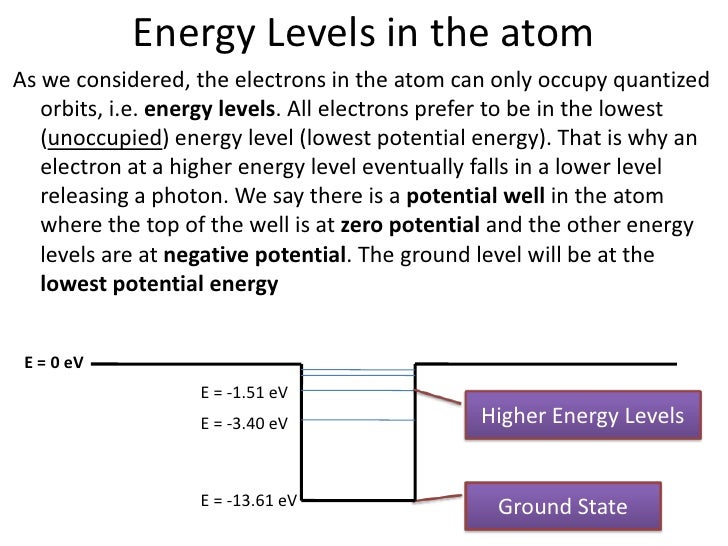 Energy Levels in the atom

As we considered, the electrons in the atom can only occupy quantized orbits, i.e. energy levels. All electrons prefer to be in the lowest (unoccupied) energy level (lowest potential energy). That is why an electron at a higher energy level eventually falls in a lower level releasing a photon. We say there is a potential well in the atom where the top of the well is at zero potential and the other energy levels are at negative potential. The ground level will be at the lowest potential energy

E = 0 eV

E = -1.51 eV

E = -3.40 eV

E = -13.61 eV

Higher Energy Levels

Ground State